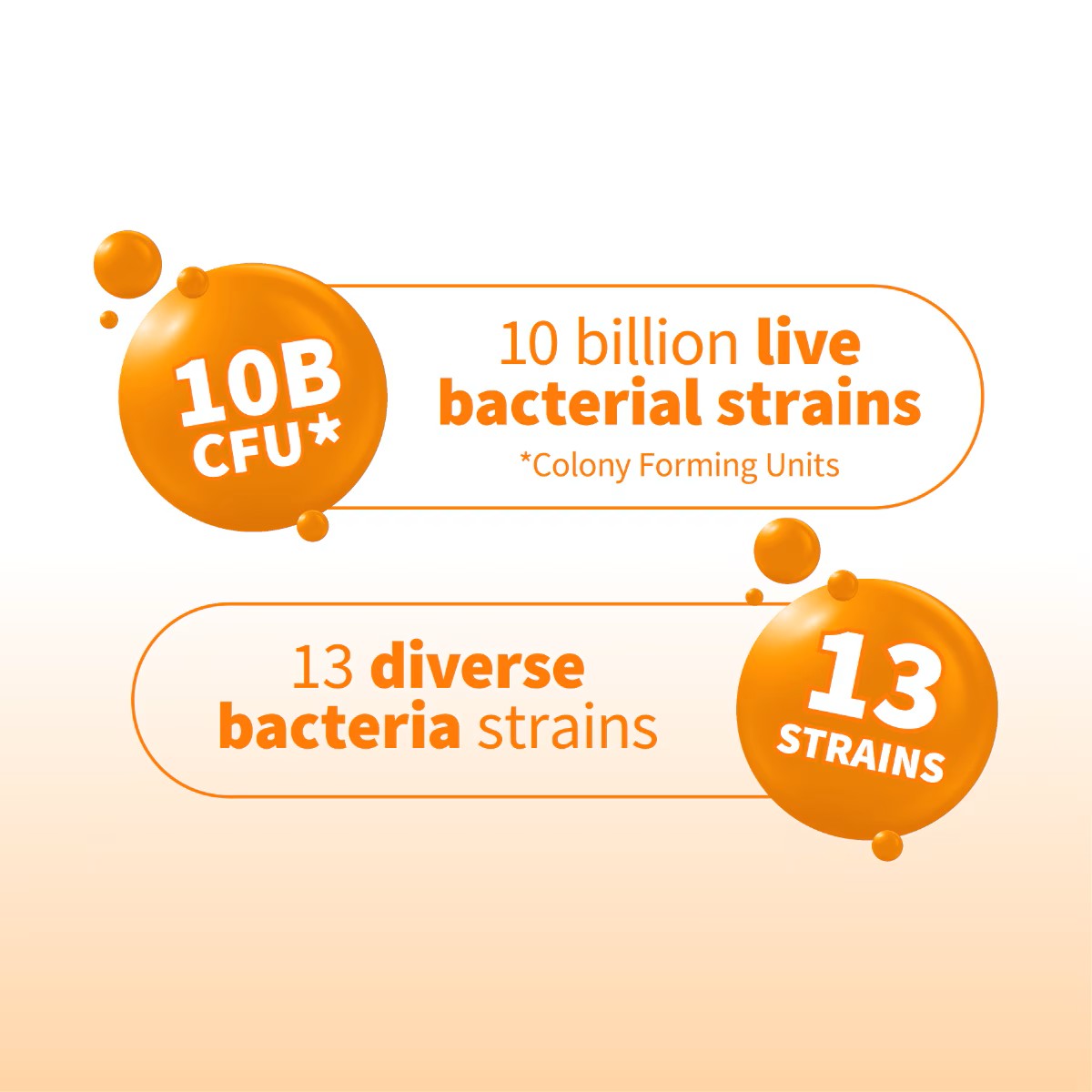 10B CFU*

10 billion live bacterial strains

*Colony Forming Units

13 diverse bacteria strains

13 STRAINS